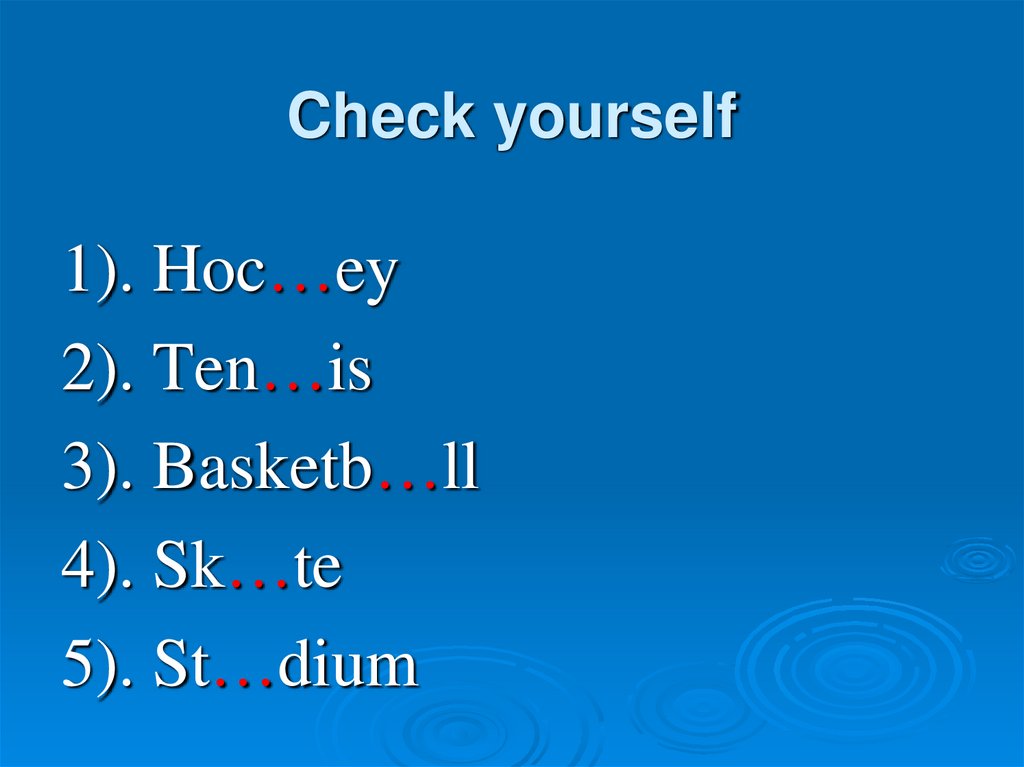 Check yourself

1). Hoc…ey
2). Ten…is
3). Basketb…ll
4). Sk…te
5). St…dium